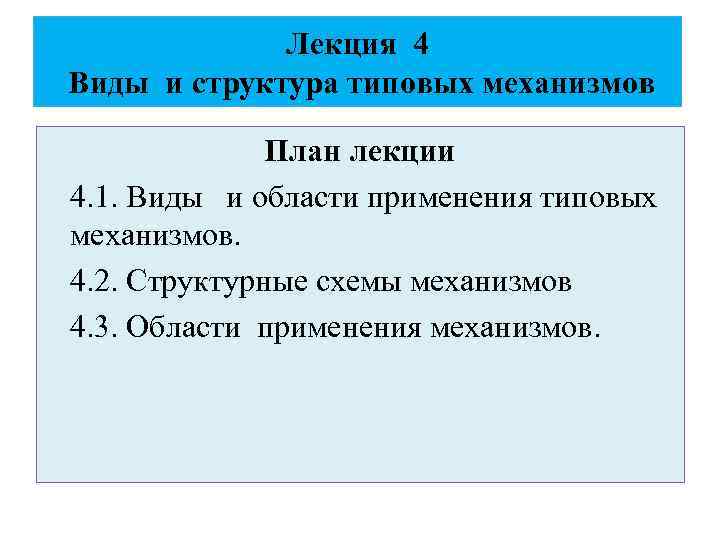 Лекция 4
Виды и структура типовых механизмов

План лекции

4.1. Виды и области применения типовых механизмов.

4.2. Структурные схемы механизмов

4.3. Области применения механизмов.